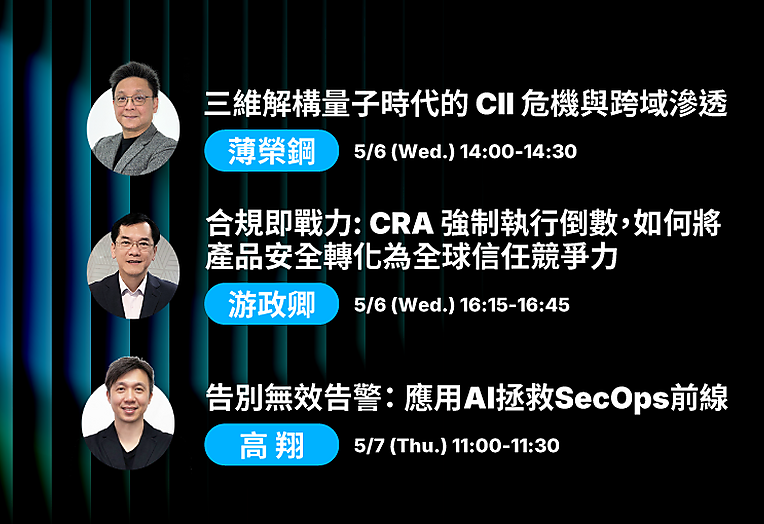 三維解構量子時代的 CII 危機與跨域滲透

薄榮鋼 5/6 (Wed.) 14:00-14:30

合規即戰力: CRA 強制執行倒數，如何將產品安全轉化為全球信任競爭力

游政卿 5/6 (Wed.) 16:15-16:45

告別無效告警：應用AI拯救SecOps前線

高 翔 5/7 (Thu.) 11:00-11:30